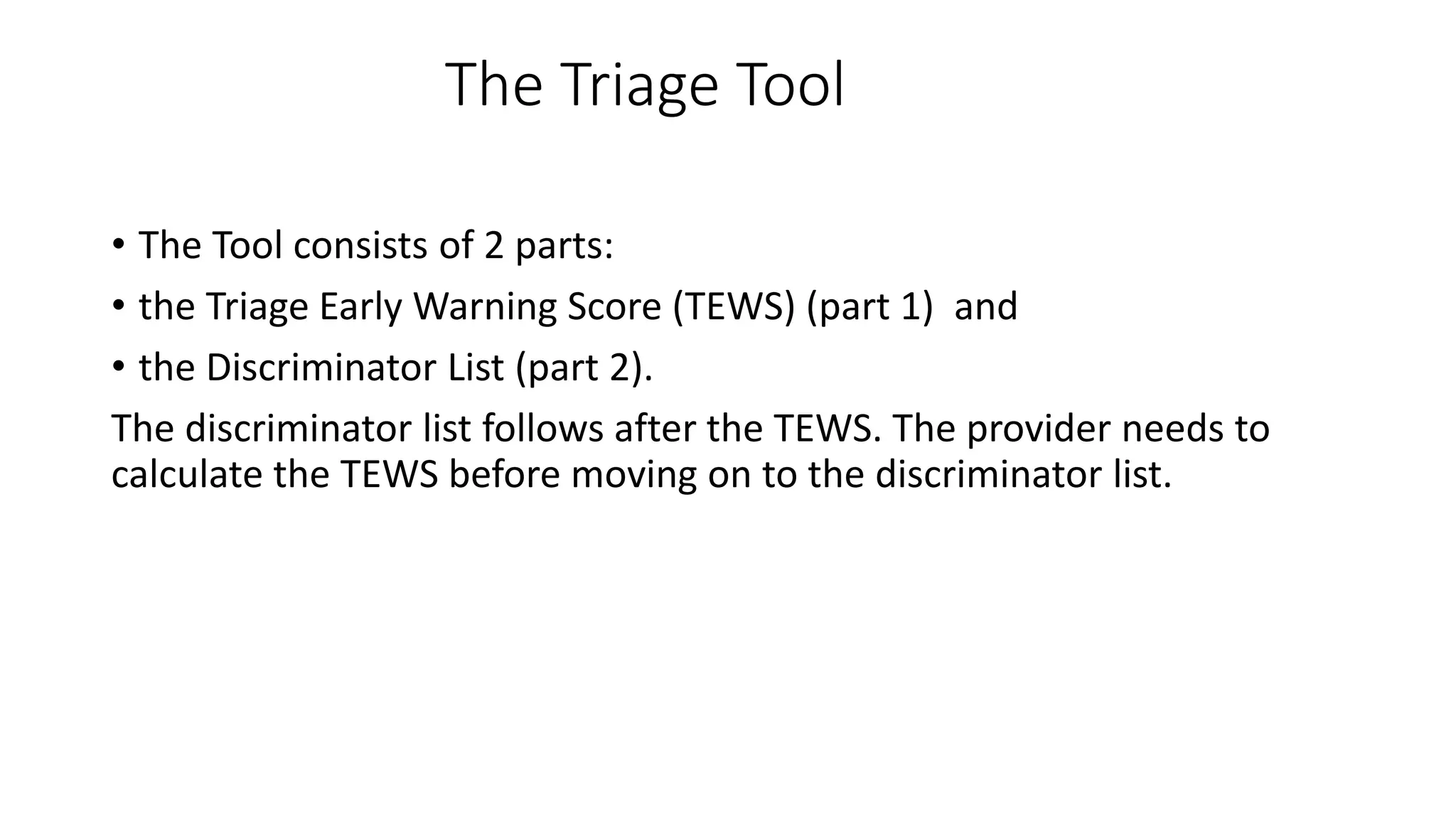 The Triage Tool

• The Tool consists of 2 parts:
• the Triage Early Warning Score (TEWS) (part 1)  and
• the Discriminator List (part 2).

The discriminator list follows after the TEWS. The provider needs to calculate the TEWS before moving on to the discriminator list.